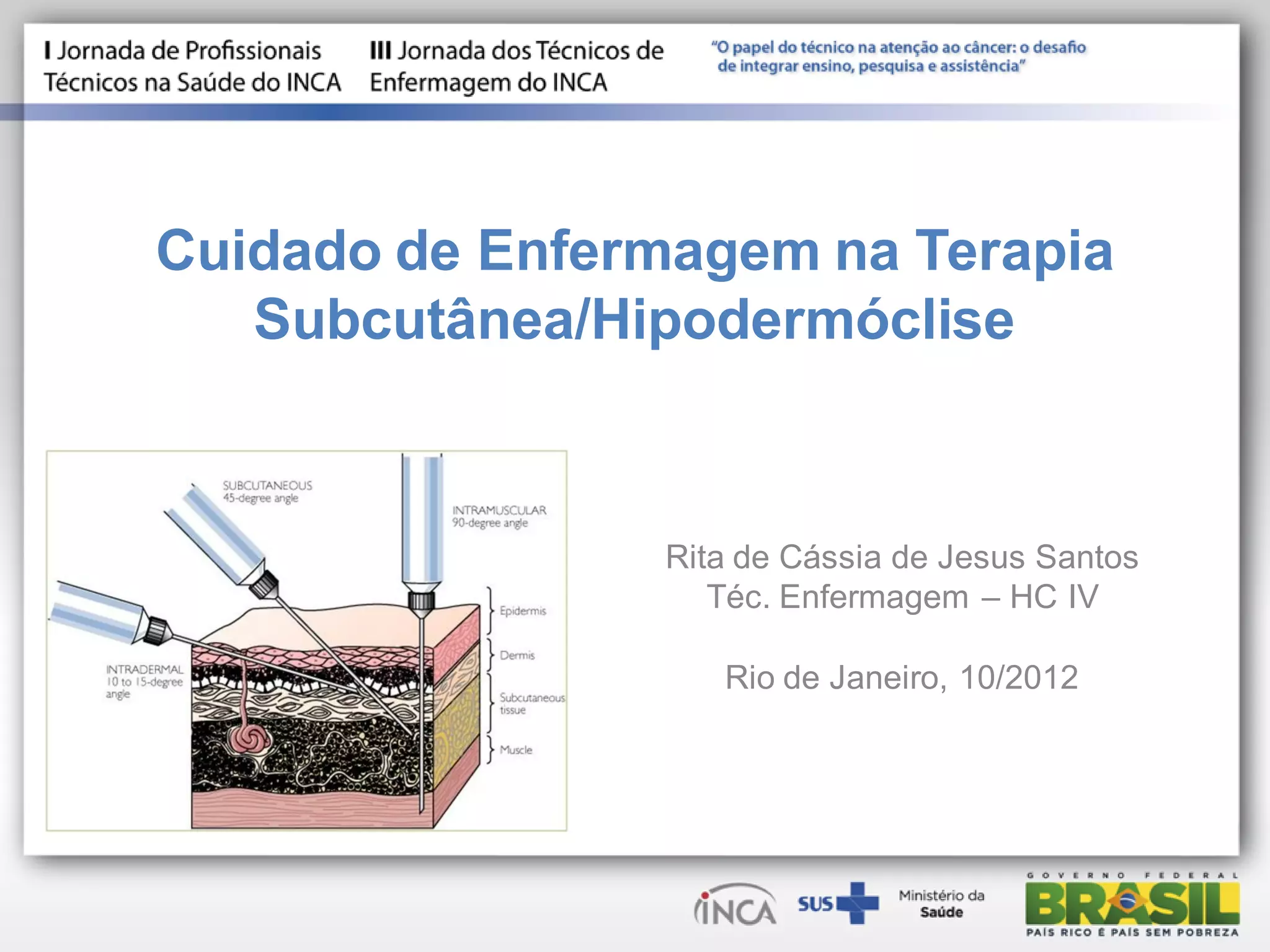 I Jornada de Profissionais Técnicos na Saúde do INCA

III Jornada dos Técnicos de Enfermagem do INCA

"O papel do técnico na atenção ao câncer: o desafio de integrar ensino, pesquisa e assistência"

Cuidado de Enfermagem na Terapia Subcutânea/Hipodermóclise

SUBCUTANEOUS
45-degree angle

INTRAMUSCULAR
90-degree angle

INTRADERMAL
10 to 15-degree angle

Epidermis

Dermis

Subcutaneous tissue

Muscle

Rita de Cássia de Jesus Santos
Téc. Enfermagem – HC IV

Rio de Janeiro, 10/2012

INCA

SUS

Ministério da Saúde

GOVERNO FEDERAL
BRASIL
PAÍS RICO É PAÍS SEM POBREZA